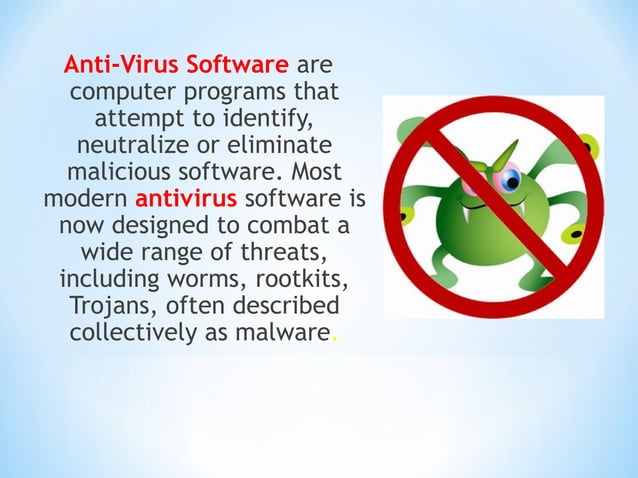 Anti-Virus Software are computer programs that attempt to identify, neutralize or eliminate malicious software. Most modern antivirus software is now designed to combat a wide range of threats, including worms, rootkits, Trojans, often described collectively as malware.